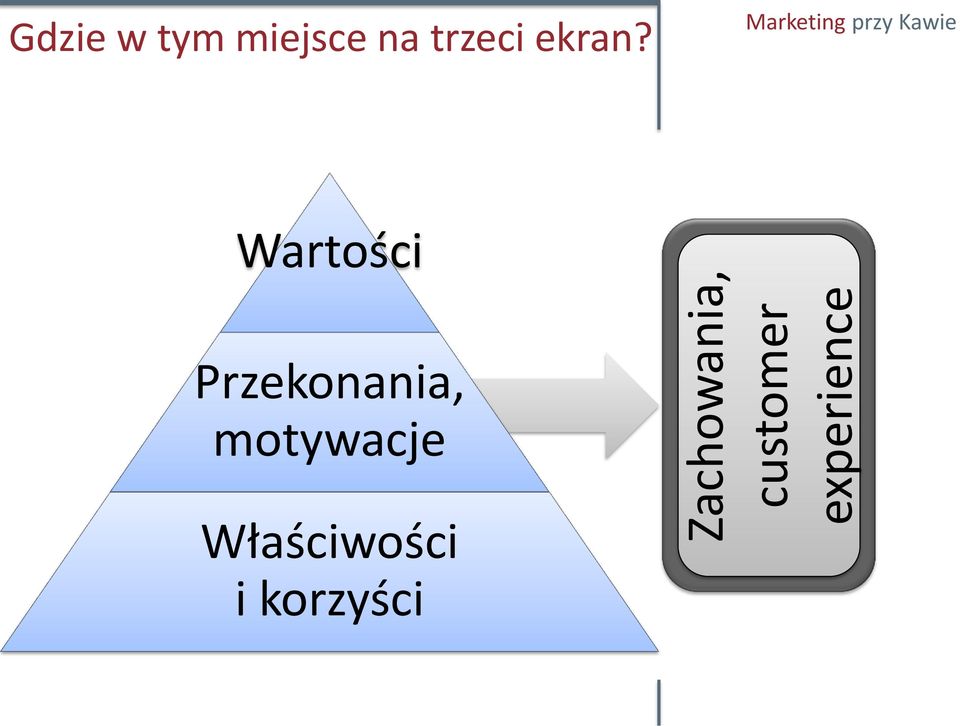 Gdzie w tym miejsce na trzeci ekran?

Marketing przy Kawie

Wartości

Przekonania, motywacje

Właściwości i korzyści

Zachowania, customer experience